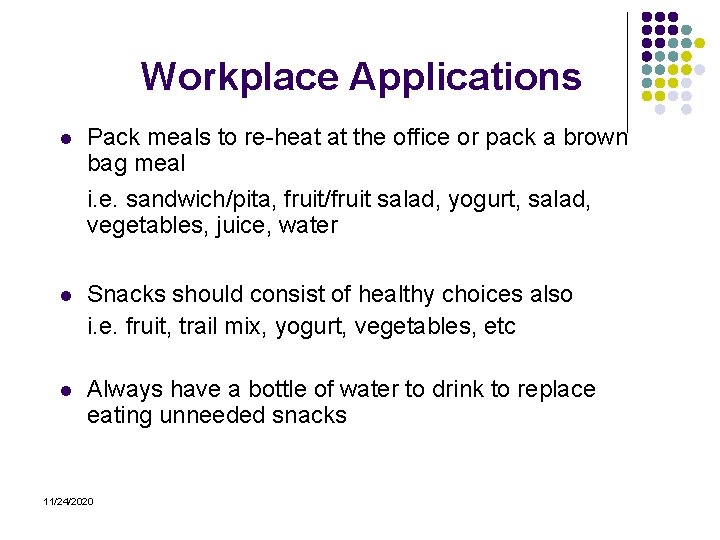 Workplace Applications

- Pack meals to re-heat at the office or pack a brown bag meal

  i.e. sandwich/pita, fruit/fruit salad, yogurt, salad, vegetables, juice, water

- Snacks should consist of healthy choices also

  i.e. fruit, trail mix, yogurt, vegetables, etc

- Always have a bottle of water to drink to replace eating unneeded snacks

11/24/2020